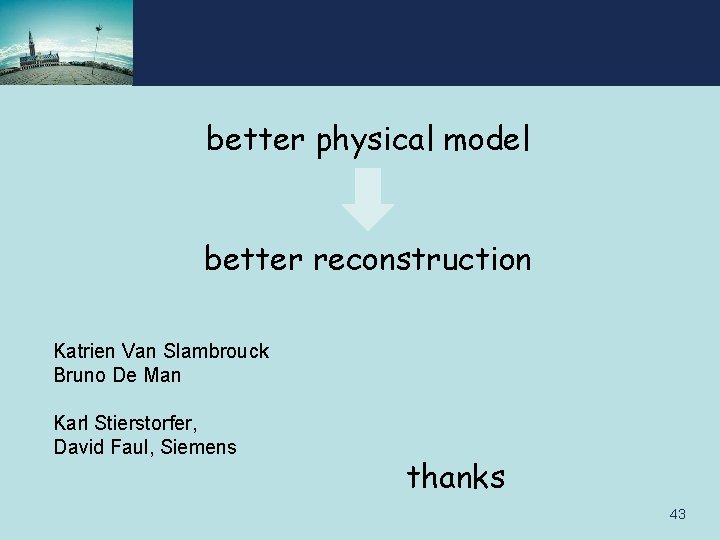 better physical model

better reconstruction

Katrien Van Slambrouck
Bruno De Man

Karl Stierstorfer,
David Faul, Siemens

thanks

43